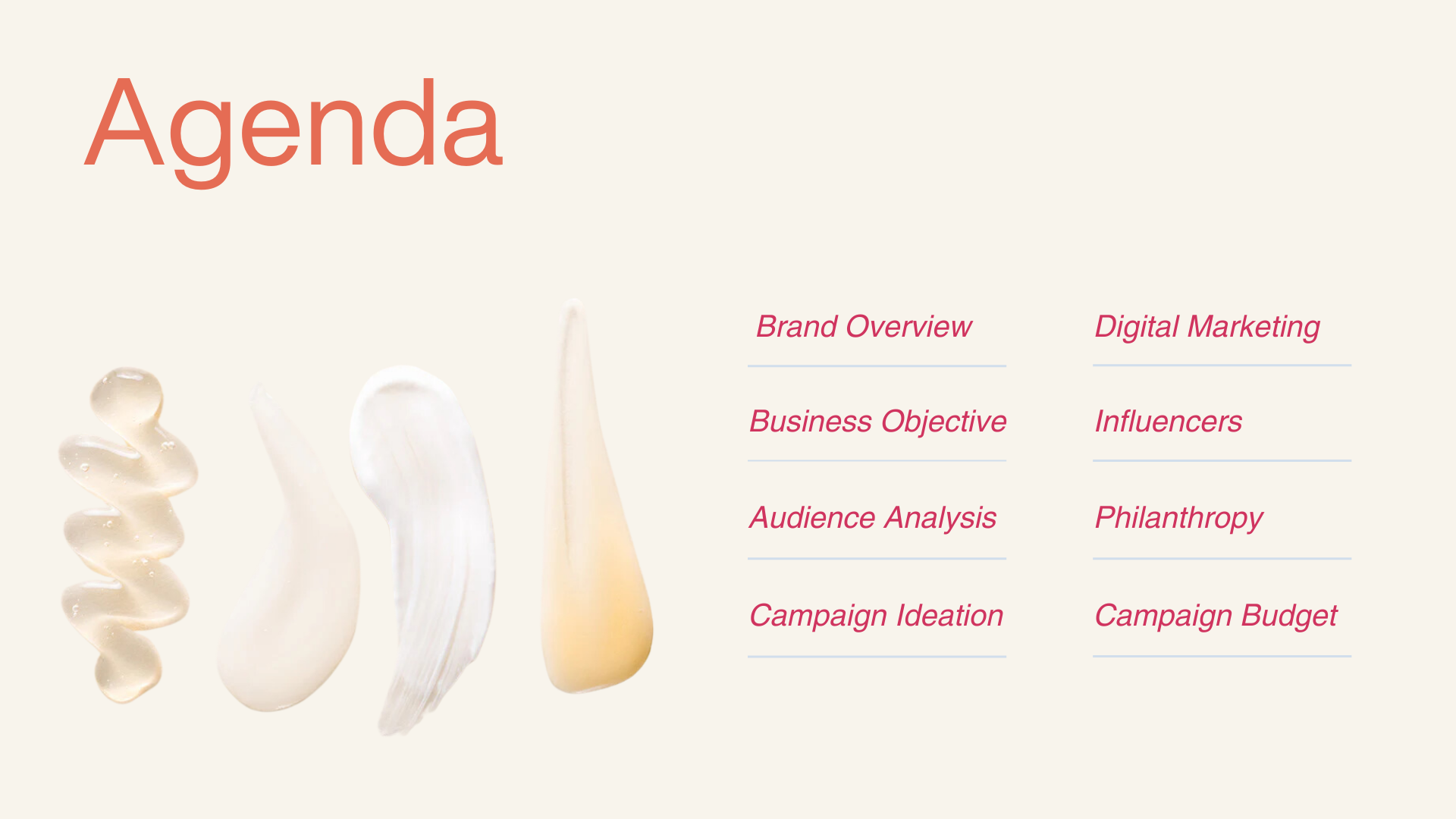 Agenda

Brand Overview

Business Objective

Audience Analysis

Campaign Ideation

Digital Marketing

Influencers

Philanthropy

Campaign Budget